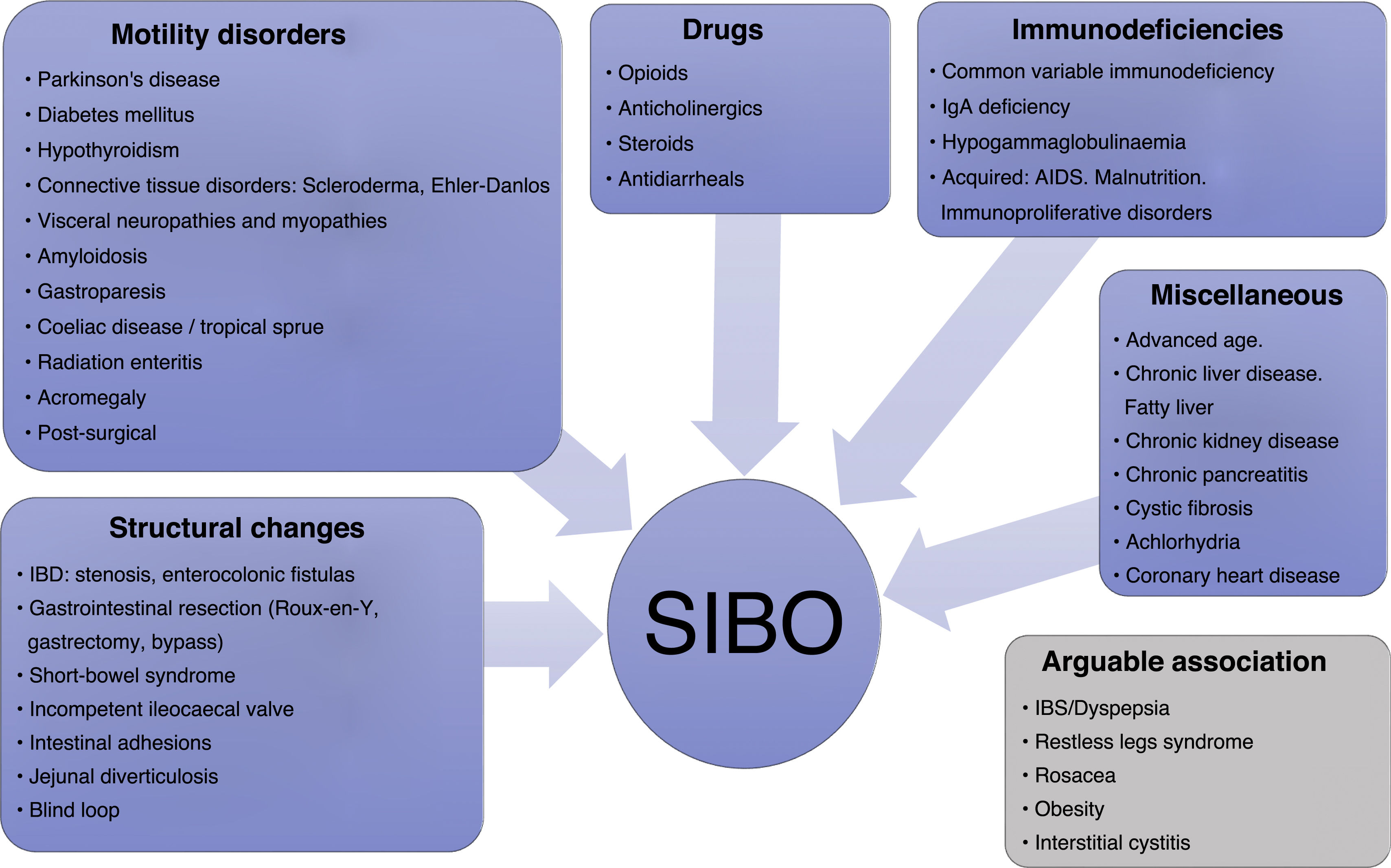 Motility disorders

• Parkinson's disease
• Diabetes mellitus
• Hypothyroidism
• Connective tissue disorders: Scleroderma, Ehler-Danlos
• Visceral neuropathies and myopathies
• Amyloidosis
• Gastroparesis
• Coeliac disease / tropical sprue
• Radiation enteritis
• Acromegaly
• Post-surgical

Drugs

• Opioids
• Anticholinergics
• Steroids
• Antidiarrheals

Immunodeficiencies

• Common variable immunodeficiency
• IgA deficiency
• Hypogammaglobulinaemia
• Acquired: AIDS. Malnutrition. Immunoproliferative disorders

Miscellaneous

• Advanced age.
• Chronic liver disease. Fatty liver
• Chronic kidney disease
• Chronic pancreatitis
• Cystic fibrosis
• Achlorhydria
• Coronary heart disease

Structural changes

• IBD: stenosis, enterocolonic fistulas
• Gastrointestinal resection (Roux-en-Y, gastrectomy, bypass)
• Short-bowel syndrome
• Incompetent ileocaecal valve
• Intestinal adhesions
• Jejunal diverticulosis
• Blind loop

SIBO

Arguable association

• IBS/Dyspepsia
• Restless legs syndrome
• Rosacea
• Obesity
• Interstitial cystitis